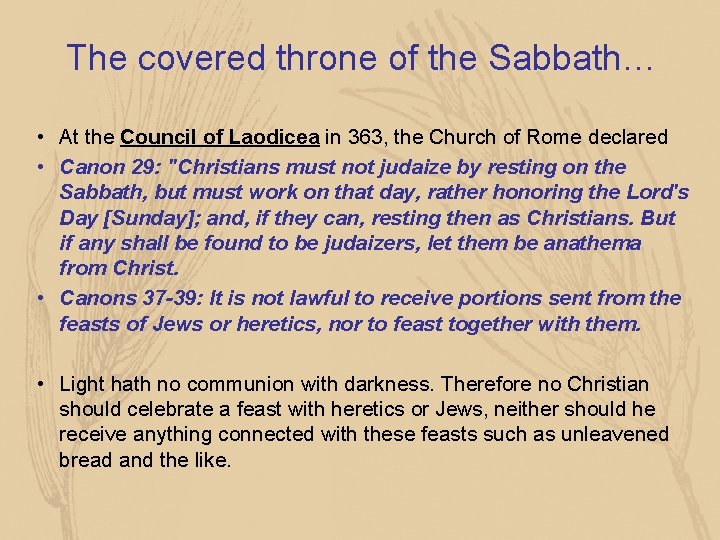 The covered throne of the Sabbath…

• At the Council of Laodicea in 363, the Church of Rome declared

• Canon 29: "Christians must not judaize by resting on the Sabbath, but must work on that day, rather honoring the Lord's Day [Sunday]; and, if they can, resting then as Christians. But if any shall be found to be judaizers, let them be anathema from Christ.

• Canons 37-39: It is not lawful to receive portions sent from the feasts of Jews or heretics, nor to feast together with them.

• Light hath no communion with darkness. Therefore no Christian should celebrate a feast with heretics or Jews, neither should he receive anything connected with these feasts such as unleavened bread and the like.